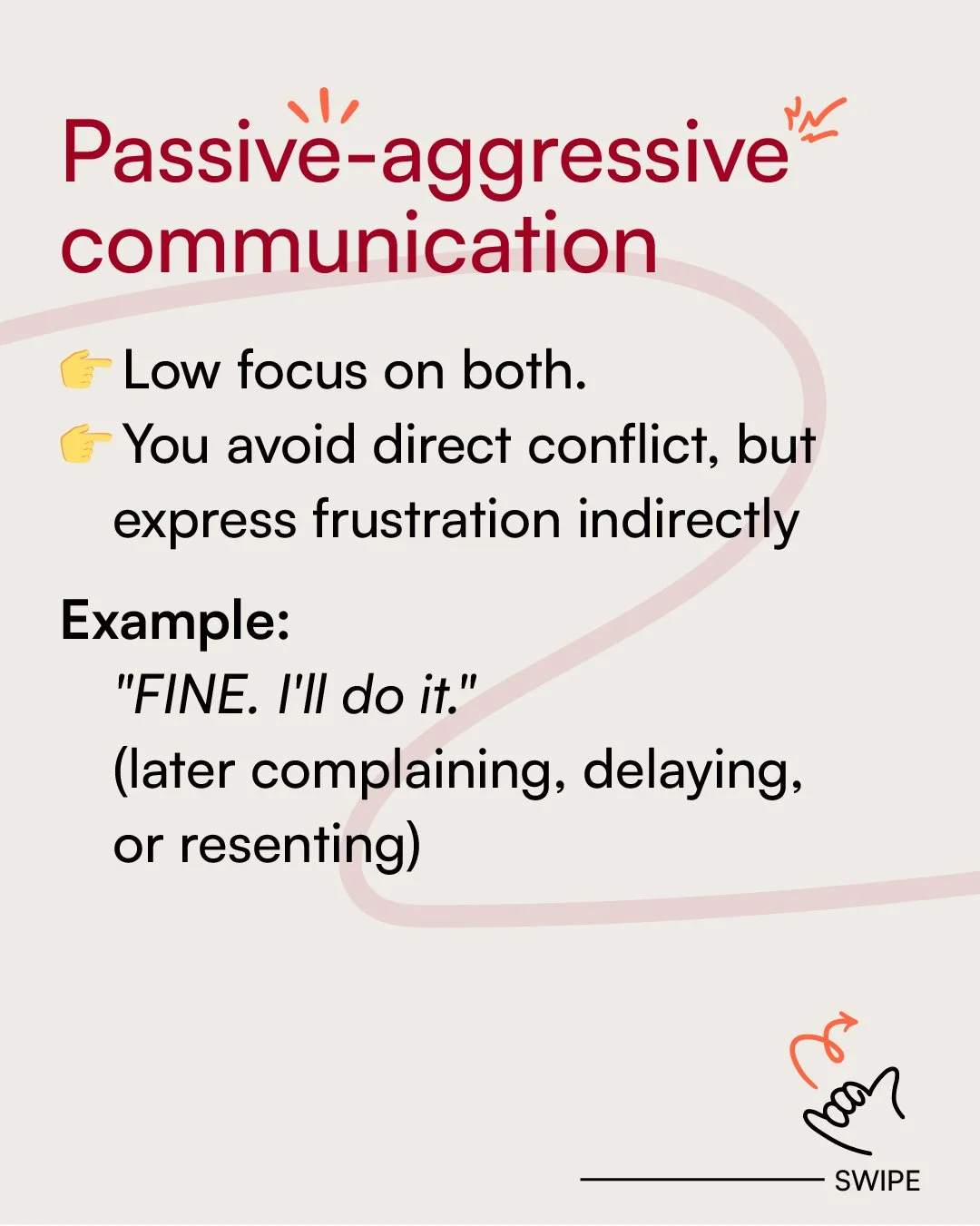 Passive-aggressive communication

👉 Low focus on both.
👉 You avoid direct conflict, but express frustration indirectly

Example:
"FINE. I'll do it."
(later complaining, delaying, or resenting)

SWIPE